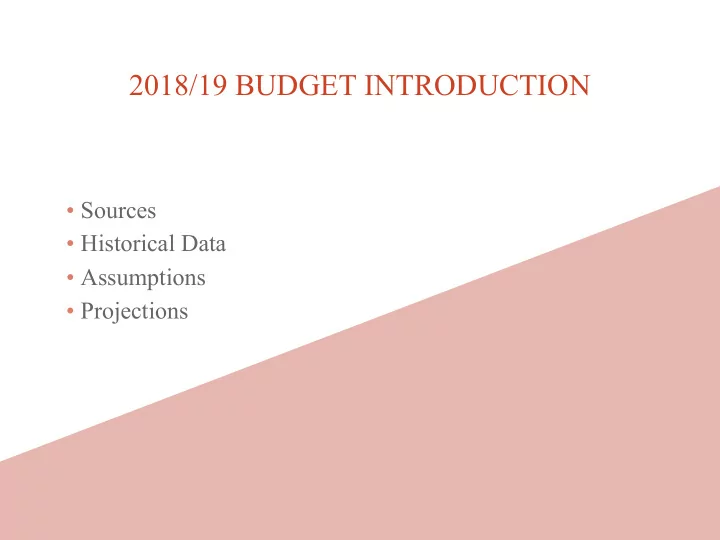 2018/19 BUDGET INTRODUCTION

• Sources
• Historical Data
• Assumptions
• Projections